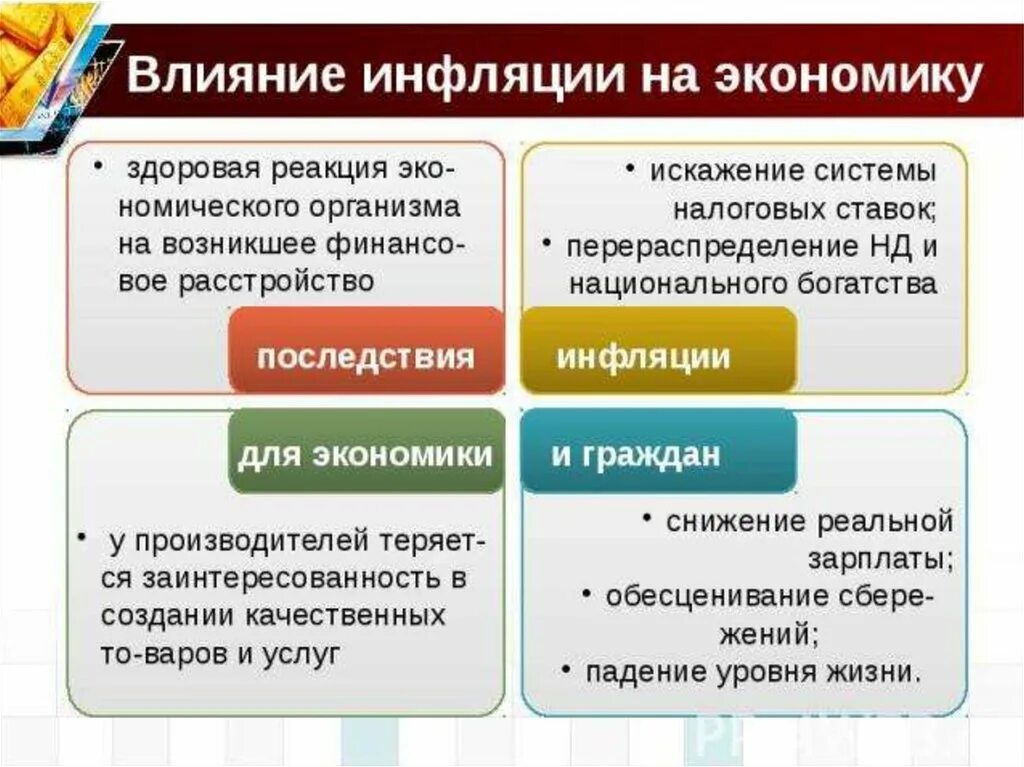 Влияние инфляции на экономику

• здоровая реакция экономического организма на возникшее финансовое расстройство

• искажение системы налоговых ставок;
• перераспределение НД и национального богатства

последствия

инфляции

для экономики

и граждан

• у производителей теряется заинтересованность в создании качественных то-варов и услуг

• снижение реальной зарплаты;
• обесценивание сбережений;
• падение уровня жизни.